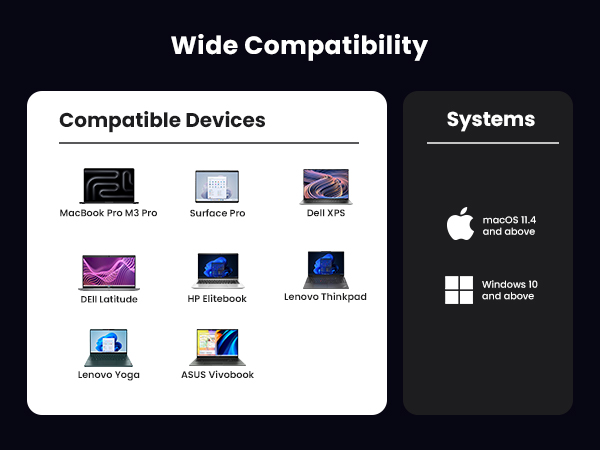 Wide Compatibility

Compatible Devices

MacBook Pro M3 Pro

Surface Pro

Dell XPS

DEll Latitude

HP Elitebook

Lenovo Thinkpad

Lenovo Yoga

ASUS Vivobook

Systems

macOS 11.4 and above

Windows 10 and above